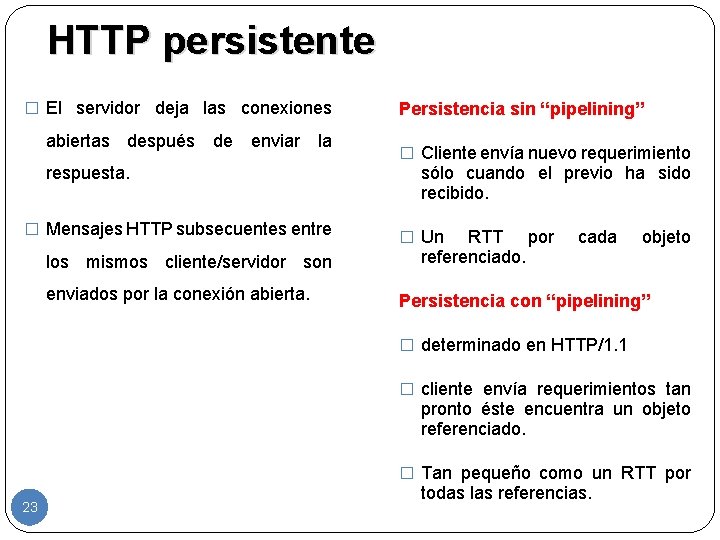 HTTP persistente

□ El servidor deja las conexiones abiertas después de enviar la respuesta.

□ Mensajes HTTP subsecuentes entre los mismos cliente/servidor son enviados por la conexión abierta.

Persistencia sin “pipelining”

□ Cliente envía nuevo requerimiento sólo cuando el previo ha sido recibido.

□ Un RTT por cada objeto referenciado.

Persistencia con “pipelining”

□ determinado en HTTP/1.1

□ cliente envía requerimientos tan pronto éste encuentra un objeto referenciado.

□ Tan pequeño como un RTT por todas las referencias.

23